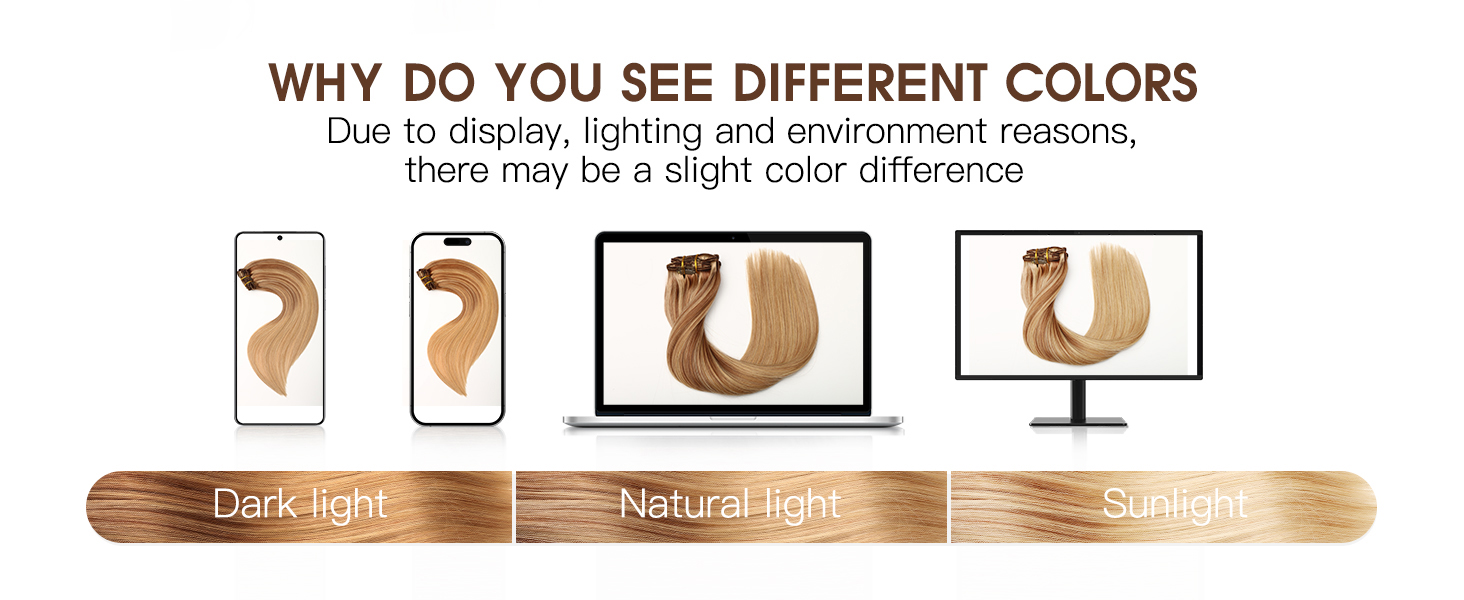 WHY DO YOU SEE DIFFERENT COLORS
Due to display, lighting and environment reasons, there may be a slight color difference

Dark light
Natural light
Sunlight